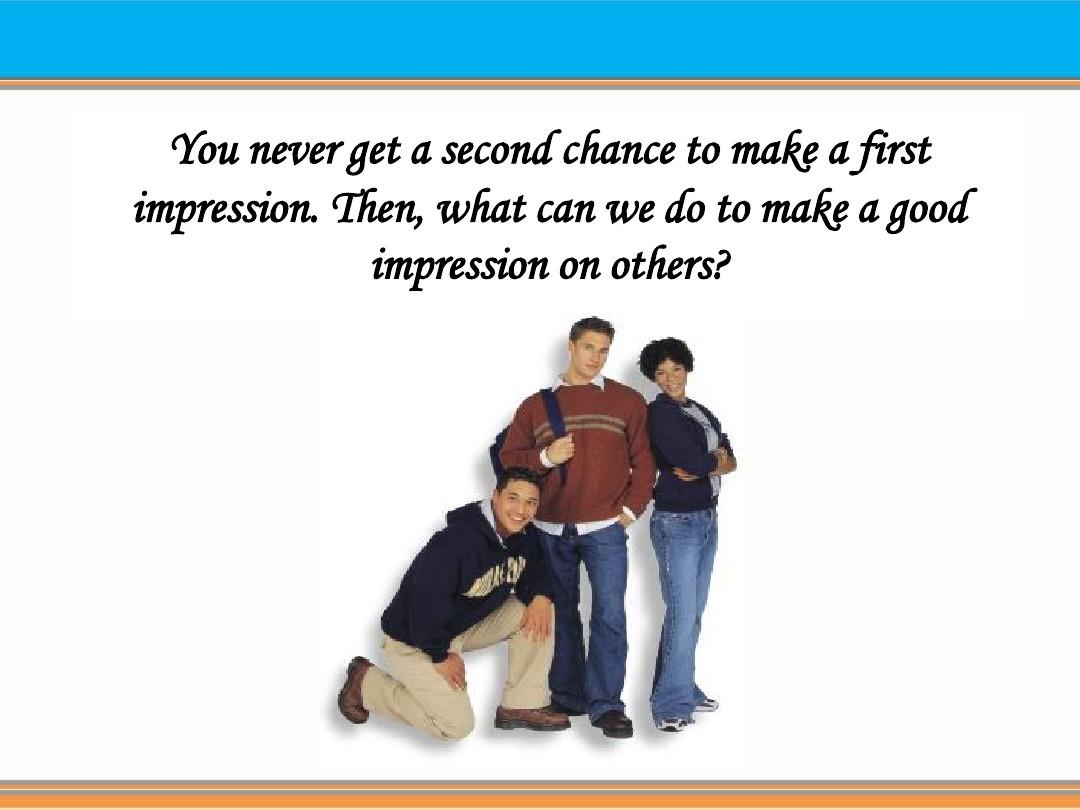 You never get a second chance to make a first impression. Then, what can we do to make a good impression on others?